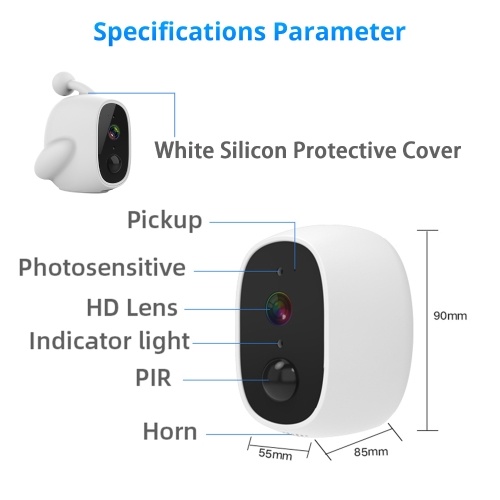 Specifications Parameter

White Silicon Protective Cover

Pickup

Photosensitive

HD Lens

Indicator light

PIR

Horn

90mm

55mm

85mm